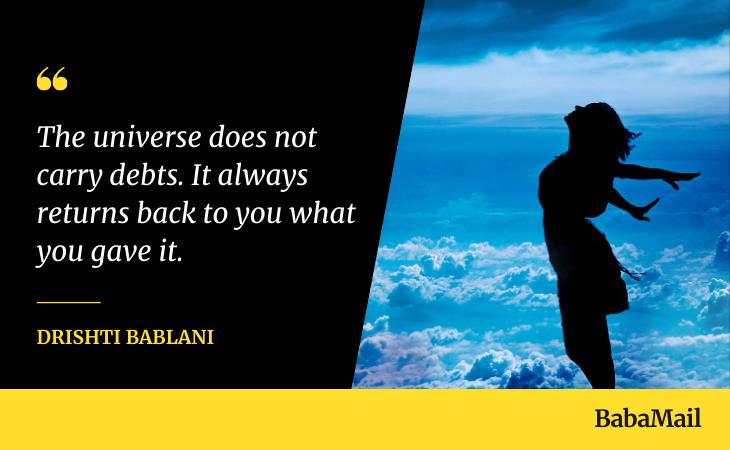 “

The universe does not carry debts. It always returns back to you what you gave it.

DRISHTI BABLANI

BabaMail